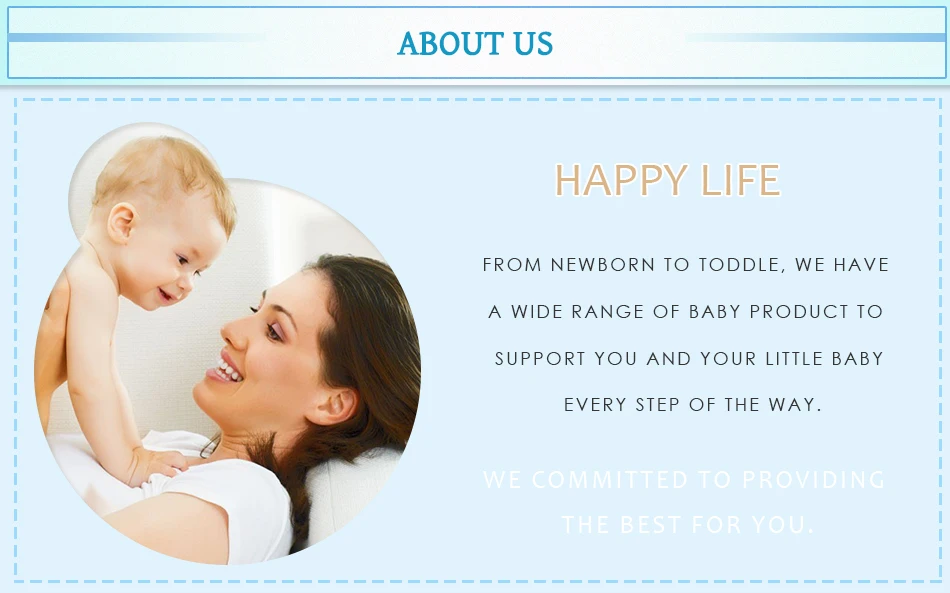 ABOUT US

HAPPY LIFE

FROM NEWBORN TO TODDLE, WE HAVE A WIDE RANGE OF BABY PRODUCT TO SUPPORT YOU AND YOUR LITTLE BABY EVERY STEP OF THE WAY.

WE COMMITTED TO PROVIDING THE BEST FOR YOU.